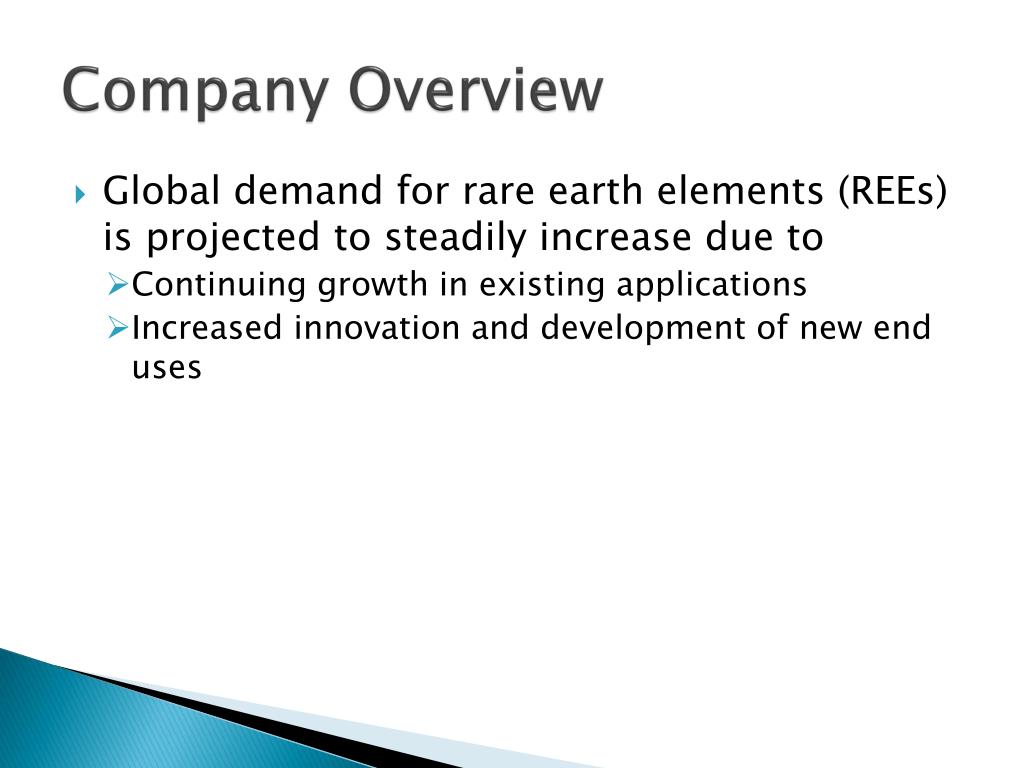 Company Overview

Global demand for rare earth elements (REEs) is projected to steadily increase due to

Continuing growth in existing applications

Increased innovation and development of new end uses